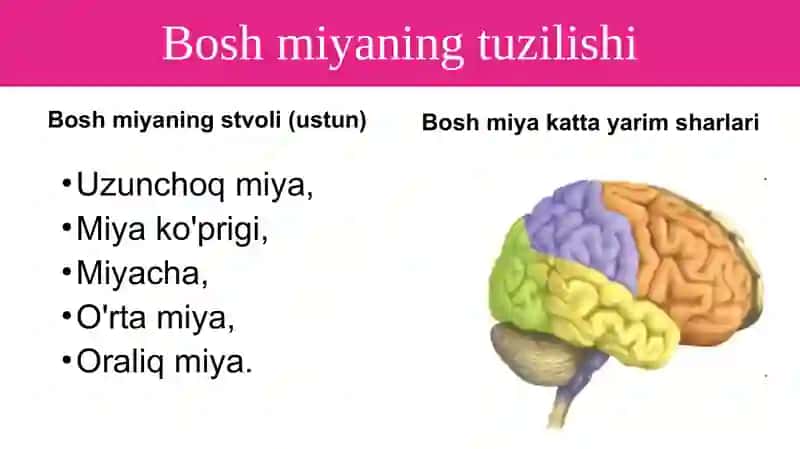 Bosh miyaning tuzilishi

Bosh miyaning stvoli (ustun)

•Uzunchoq miya,
•Miya ko'prigi,
•Miyacha,
•O'rta miya,
•Oraliq miya.

Bosh miya katta yarim sharlari